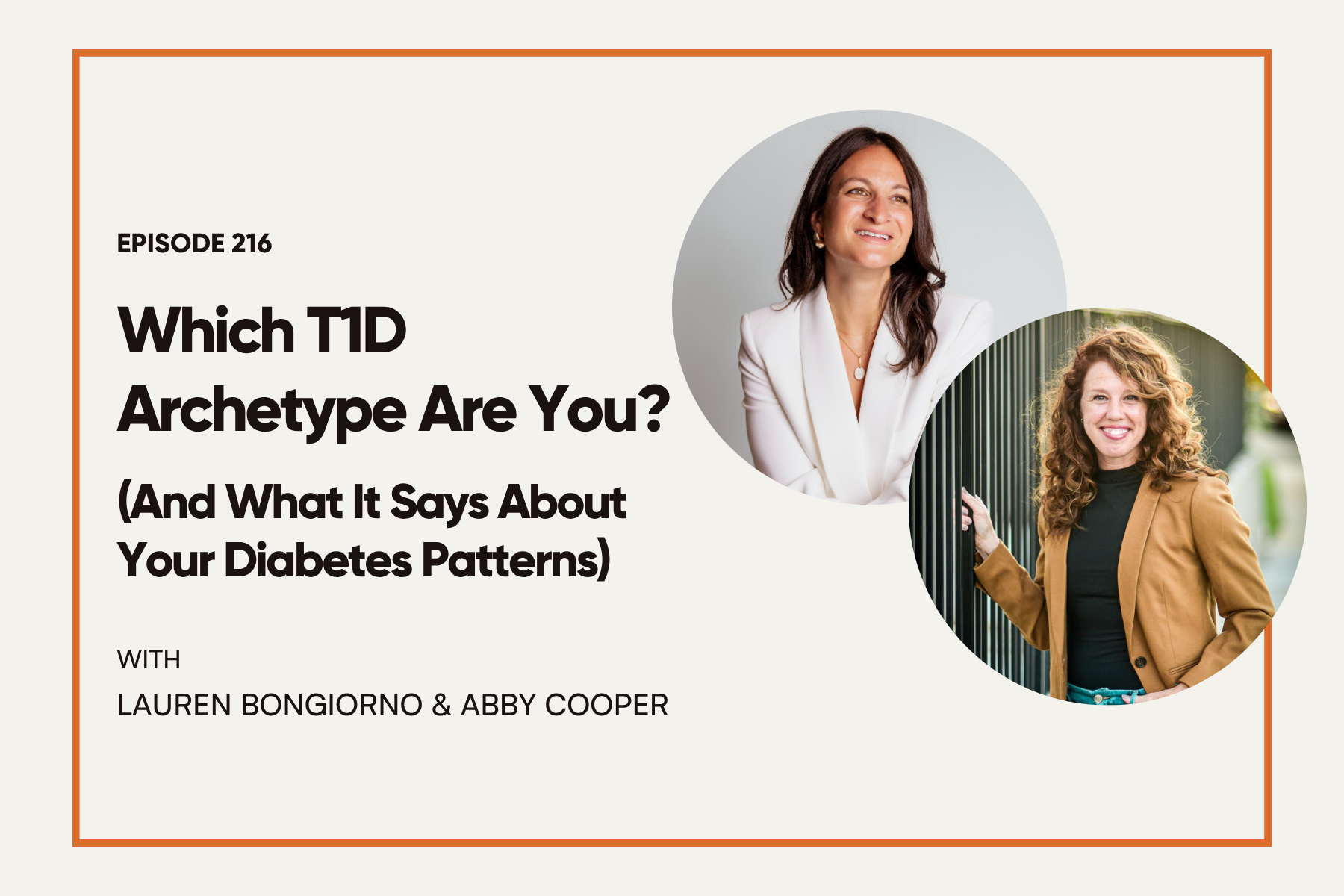 EPISODE 216

Which T1D Archetype Are You?

(And What It Says About Your Diabetes Patterns)

WITH
LAUREN BONGIORNO & ABBY COOPER